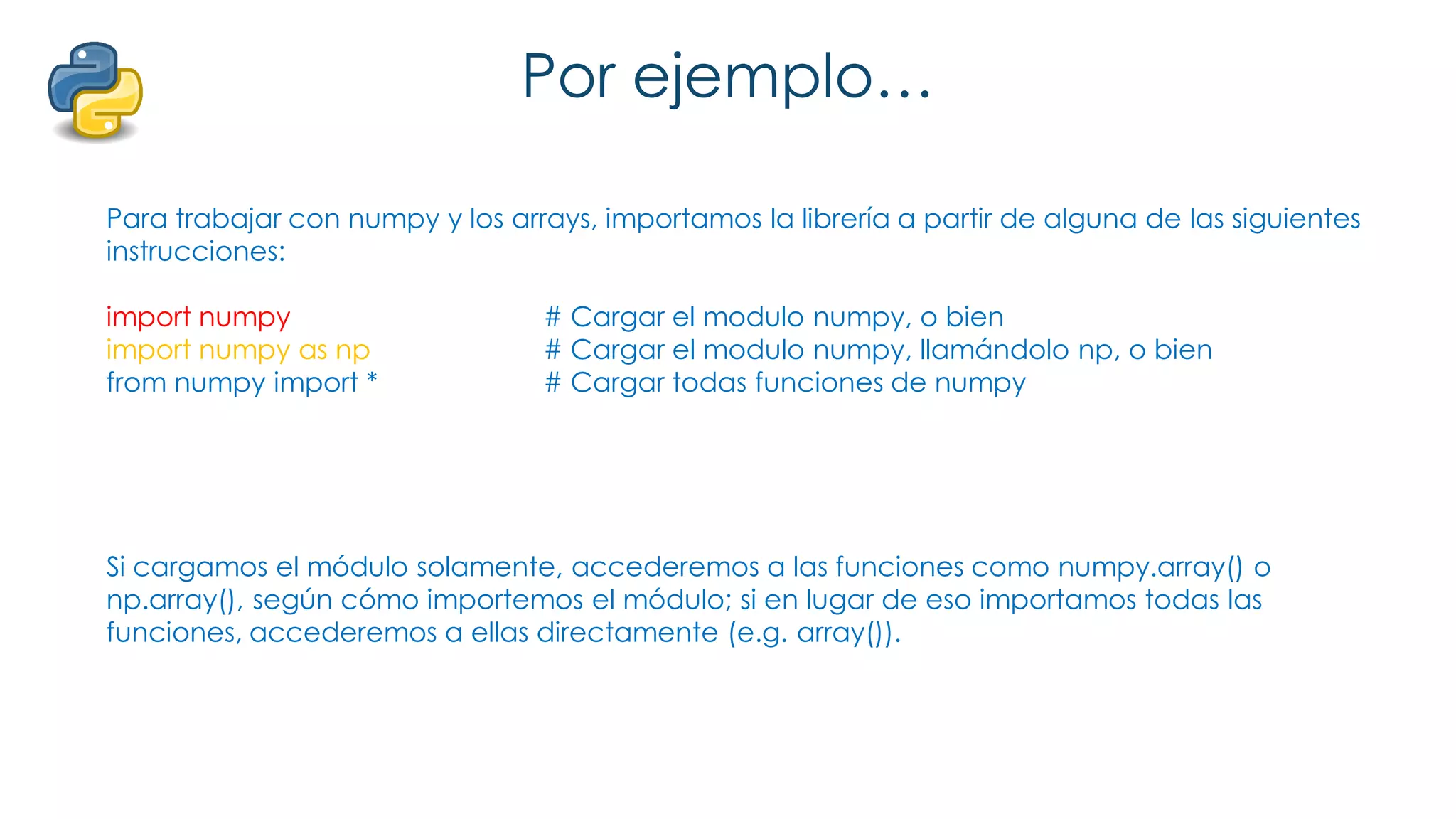 Por ejemplo…

Para trabajar con numpy y los arrays, importamos la librería a partir de alguna de las siguientes instrucciones:

import numpy # Cargar el modulo numpy, o bien
import numpy as np # Cargar el modulo numpy, llamándolo np, o bien
from numpy import * # Cargar todas funciones de numpy

Si cargamos el módulo solamente, accederemos a las funciones como numpy.array() o np.array(), según cómo importemos el módulo; si en lugar de eso importamos todas las funciones, accederemos a ellas directamente (e.g. array()).